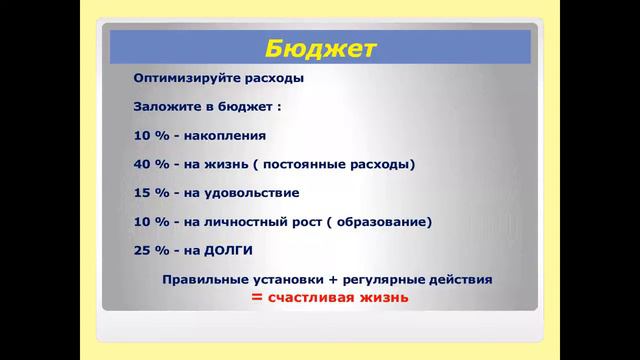 Бюджет

Оптимизируйте расходы

Заложите в бюджет :

10 % - накопления

40 % - на жизнь ( постоянные расходы)

15 % - на удовольствие

10 % - на личностный рост ( образование)

25 % - на ДОЛГИ

Правильные установки + регулярные действия
= счастливая жизнь